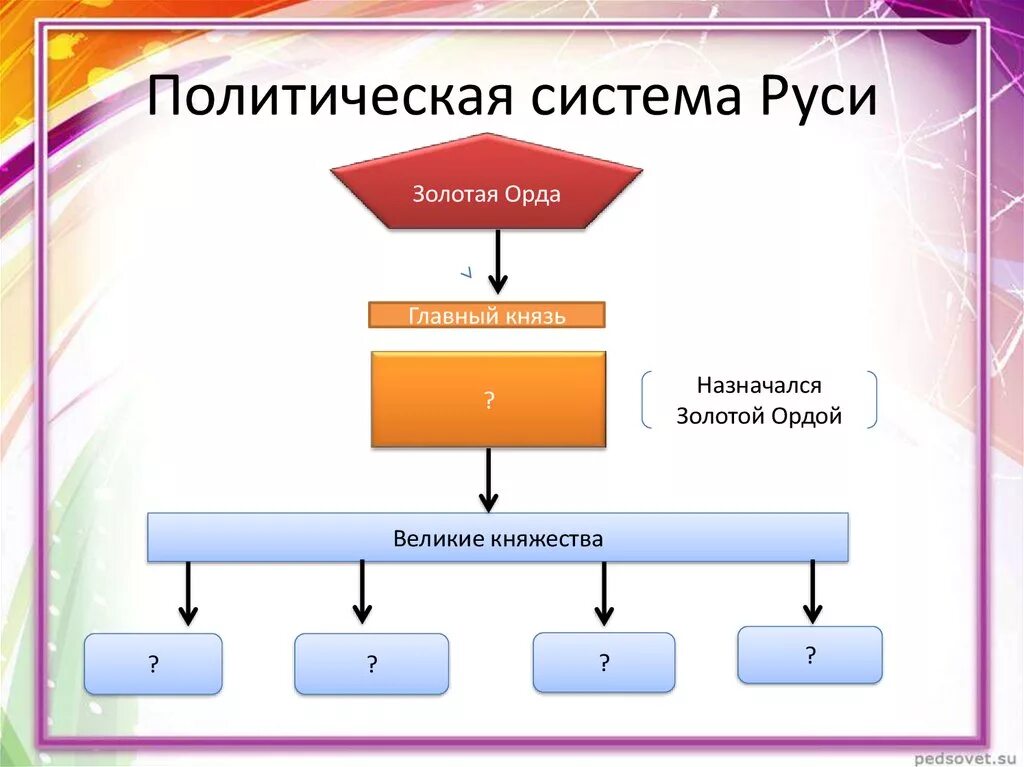 Политическая система Руси

Золотая Орда

Главный князь

?

Назначался Золотой Ордой

Великие княжества

?

?

?

?

pedsovet.su